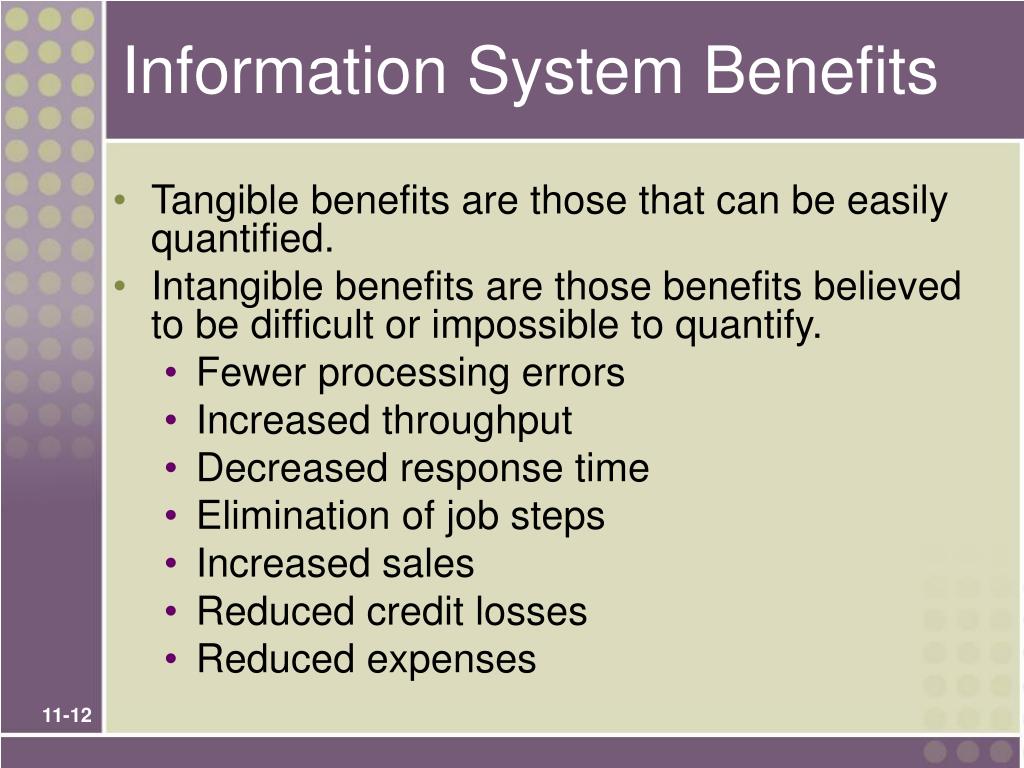 Information System Benefits

• Tangible benefits are those that can be easily quantified.
• Intangible benefits are those benefits believed to be difficult or impossible to quantify.
• Fewer processing errors
• Increased throughput
• Decreased response time
• Elimination of job steps
• Increased sales
• Reduced credit losses
• Reduced expenses

11-12